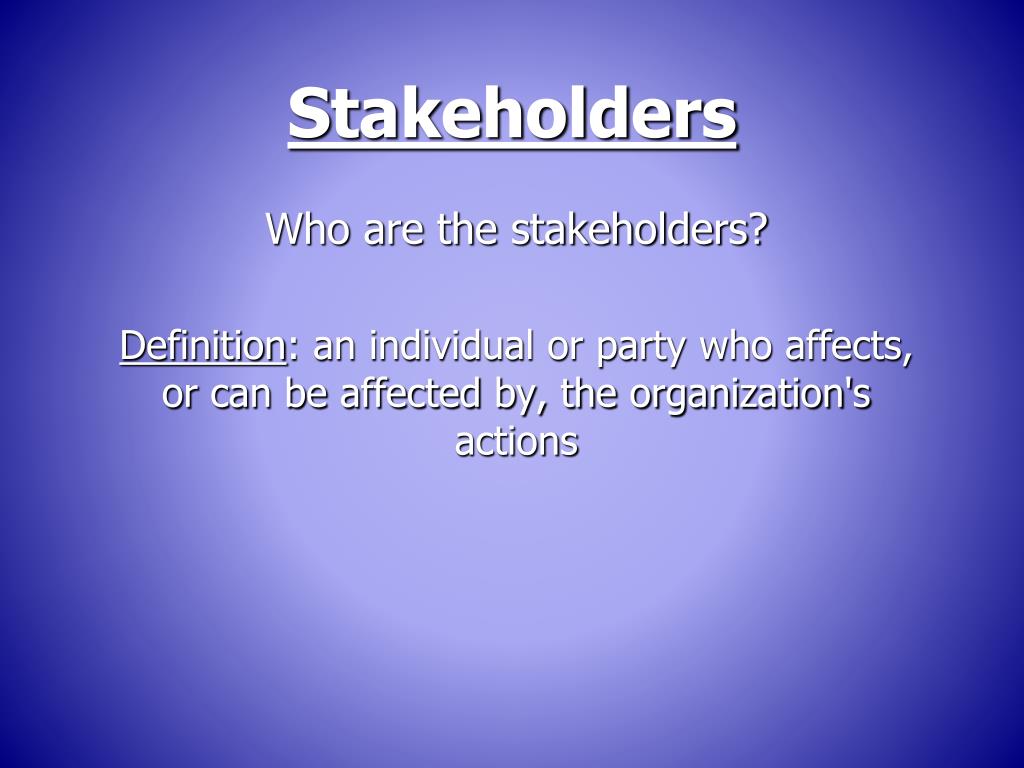 Stakeholders

Who are the stakeholders?

Definition: an individual or party who affects, or can be affected by, the organization's actions